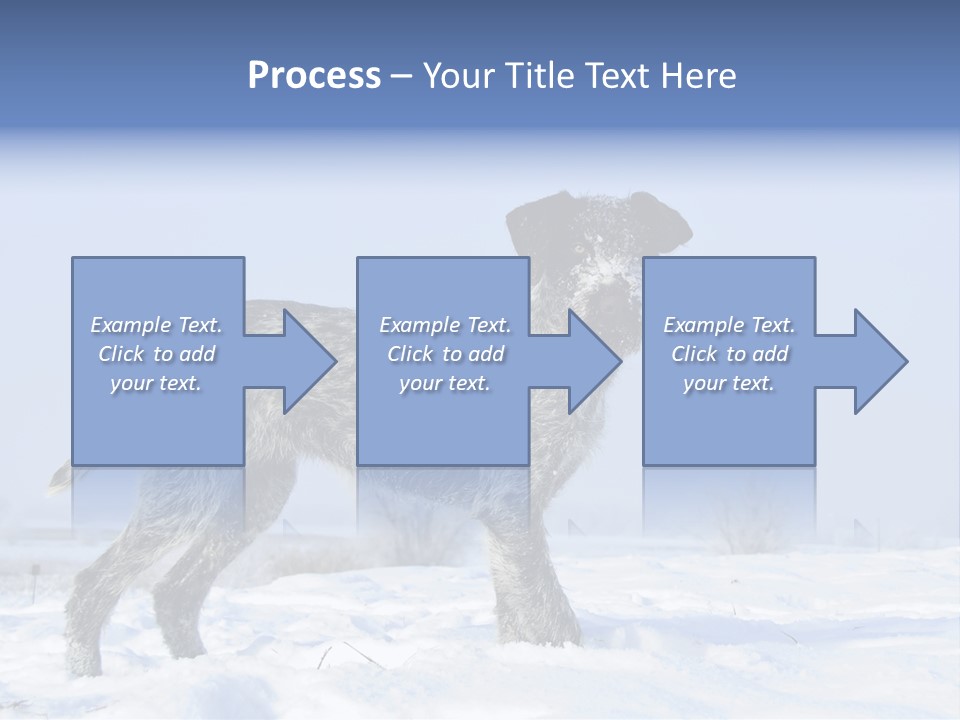 Process – Your Title Text Here

Example Text. Click to add your text.

Example Text. Click to add your text.

Example Text. Click to add your text.